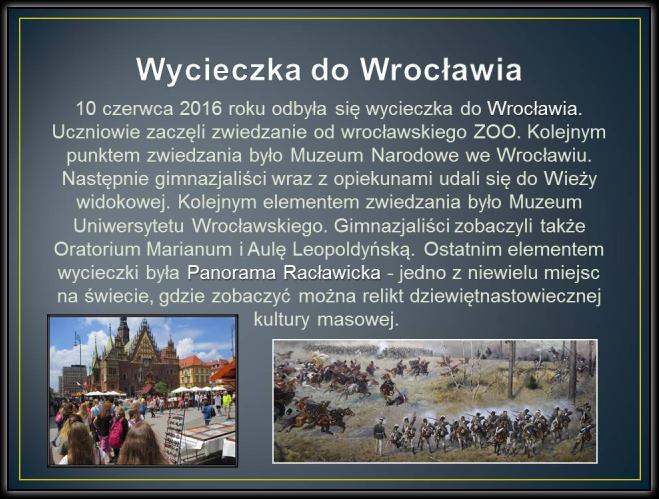 Wycieczka do Wrocławia

10 czerwca 2016 roku odbyła się wycieczka do Wrocławia. Uczniowie zaczęli zwiedzanie od wrocławskiego ZOO. Kolejnym punktem zwiedzania było Muzeum Narodowe we Wrocławiu. Następnie gimnazjaliści wraz z opiekunami udali się do Wieży widokowej. Kolejnym elementem zwiedzania było Muzeum Uniwersytetu Wrocławskiego. Gimnazjaliści zobaczyli także Oratorium Marianum i Aulę Leopoldyńską. Ostatnim elementem wycieczki była Panorama Racławicka - jedno z niewielu miejsc na świecie, gdzie zobaczyć można relikt dziewiętnastowiecznej kultury masowej.